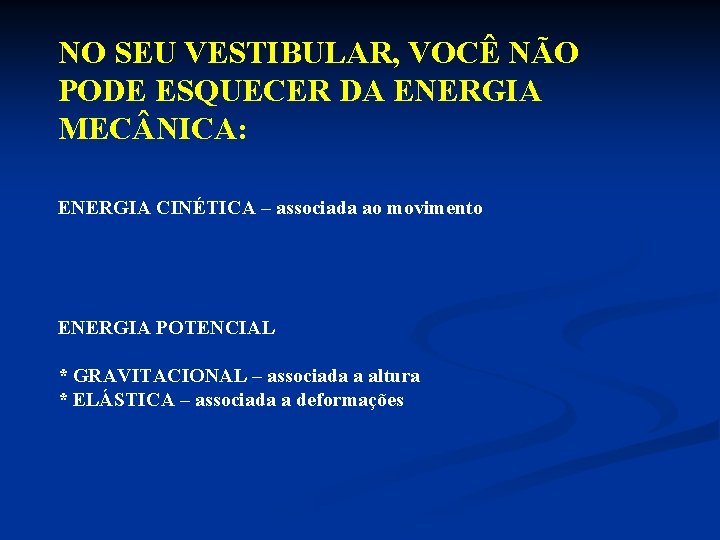 NO SEU VESTIBULAR, VOCÊ NÃO PODE ESQUECER DA ENERGIA MECÂNICA:

ENERGIA CINÉTICA – associada ao movimento

ENERGIA POTENCIAL

* GRAVITACIONAL – associada a altura
* ELÁSTICA – associada a deformações